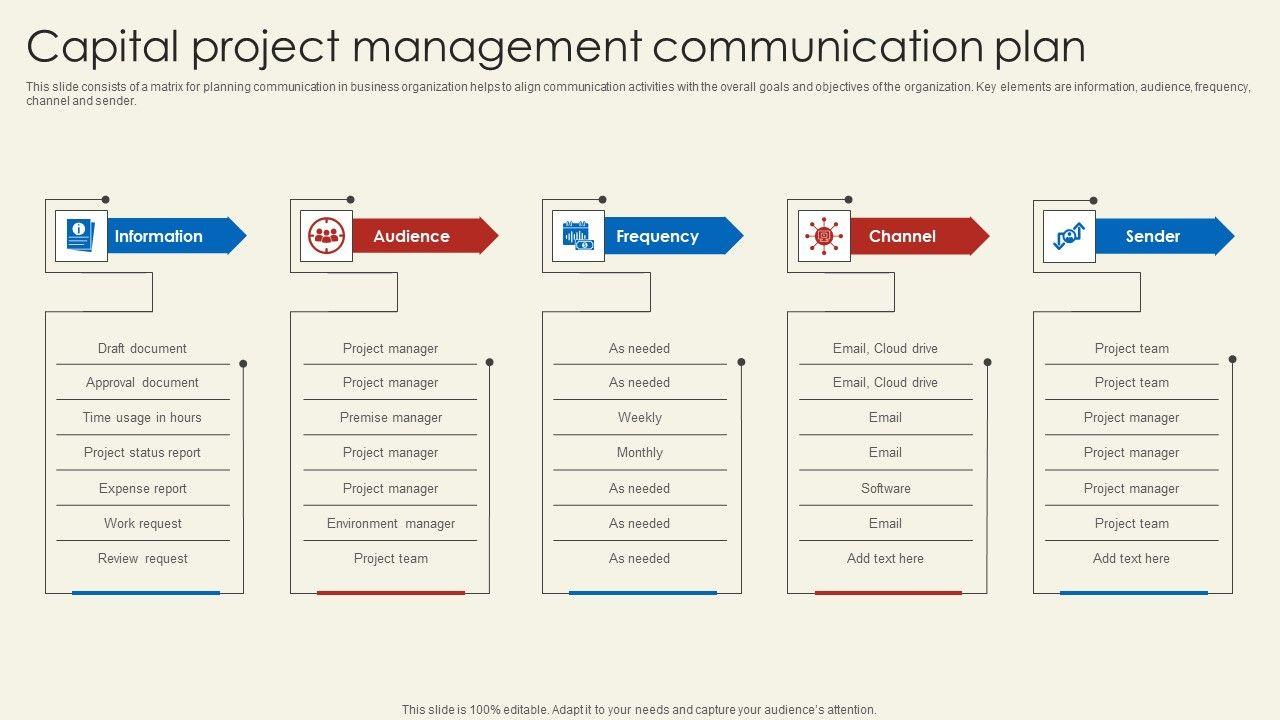 Capital project management communication plan

This slide consists of a matrix for planning communication in business organization helps to align communication activities with the overall goals and objectives of the organization. Key elements are information, audience, frequency, channel and sender.

Information

Draft document
Approval document
Time usage in hours
Project status report
Expense report
Work request
Review request

Audience

Project manager
Project manager
Premise manager
Project manager
Project manager
Environment manager
Project team

Frequency

As needed
As needed
Weekly
Monthly
As needed
As needed
As needed

Channel

Email, Cloud drive
Email, Cloud drive
Email
Email
Software
Email
Add text here

Sender

Project team
Project team
Project manager
Project manager
Project manager
Project team
Add text here

This slide is 100% editable. Adapt it to your needs and capture your audience's attention.